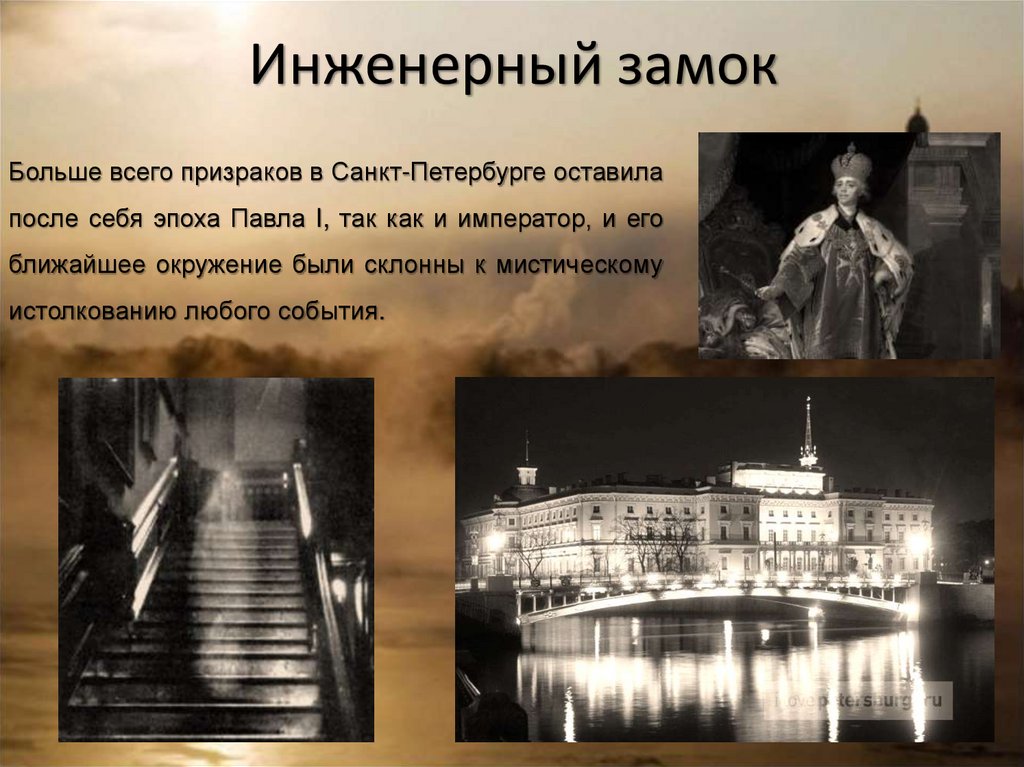 Инженерный замок

Больше всего призраков в Санкт-Петербурге оставила после себя эпоха Павла I, так как и император, и его ближайшее окружение были склонны к мистическому истолкованию любого события.

lovepetersburg.ru